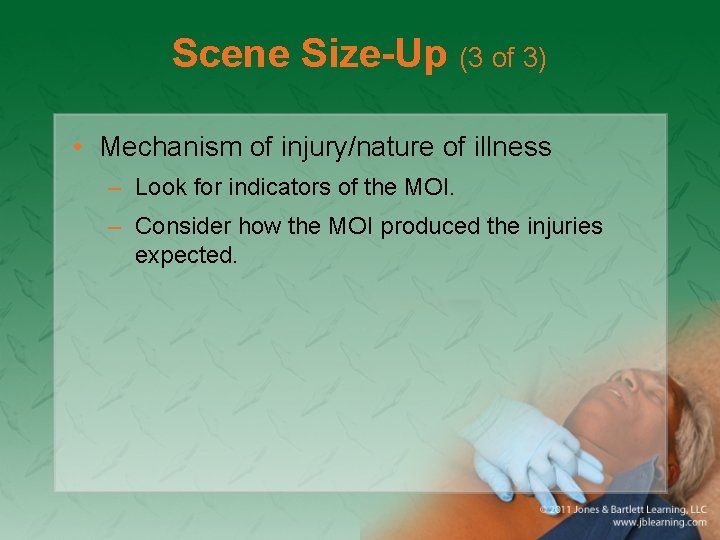 Scene Size-Up (3 of 3)

• Mechanism of injury/nature of illness
– Look for indicators of the MOI.
– Consider how the MOI produced the injuries expected.

© 2011 Jones & Bartlett Learning, LLC
www.jblearning.com